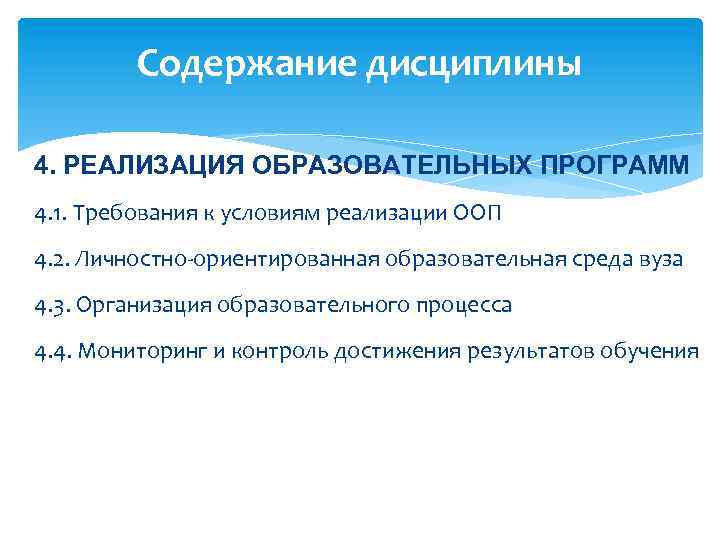 Содержание дисциплины

4. РЕАЛИЗАЦИЯ ОБРАЗОВАТЕЛЬНЫХ ПРОГРАММ

4.1. Требования к условиям реализации ООП

4.2. Личностно-ориентированная образовательная среда вуза

4.3. Организация образовательного процесса

4.4. Мониторинг и контроль достижения результатов обучения